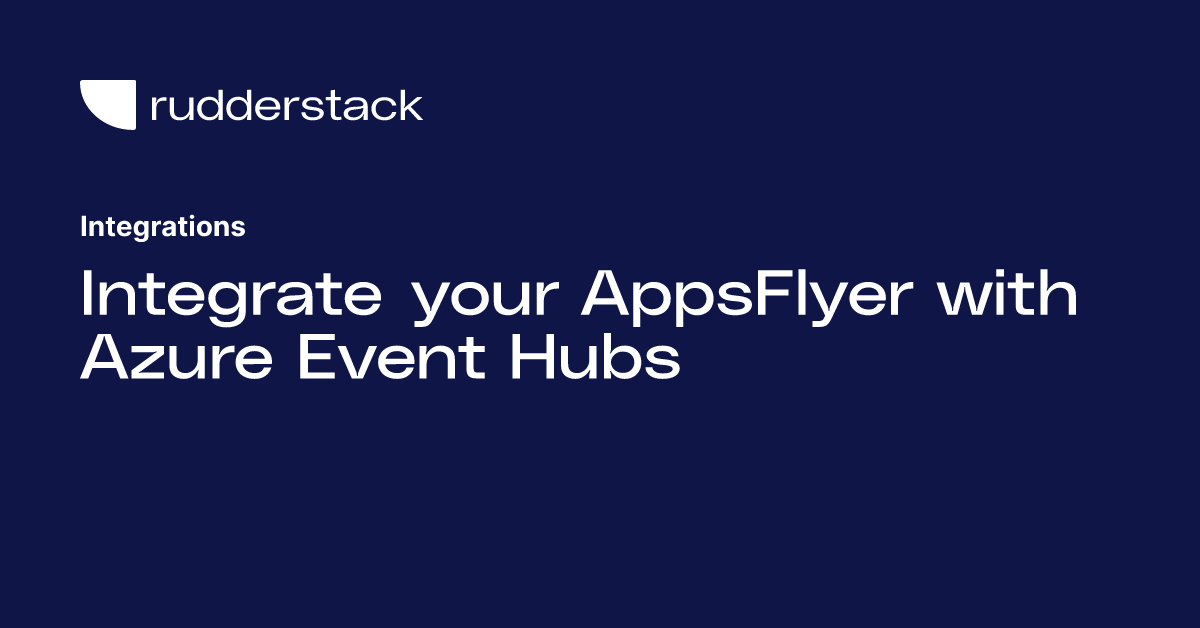 rudderstack

Integrations

Integrate your AppsFlyer with Azure Event Hubs